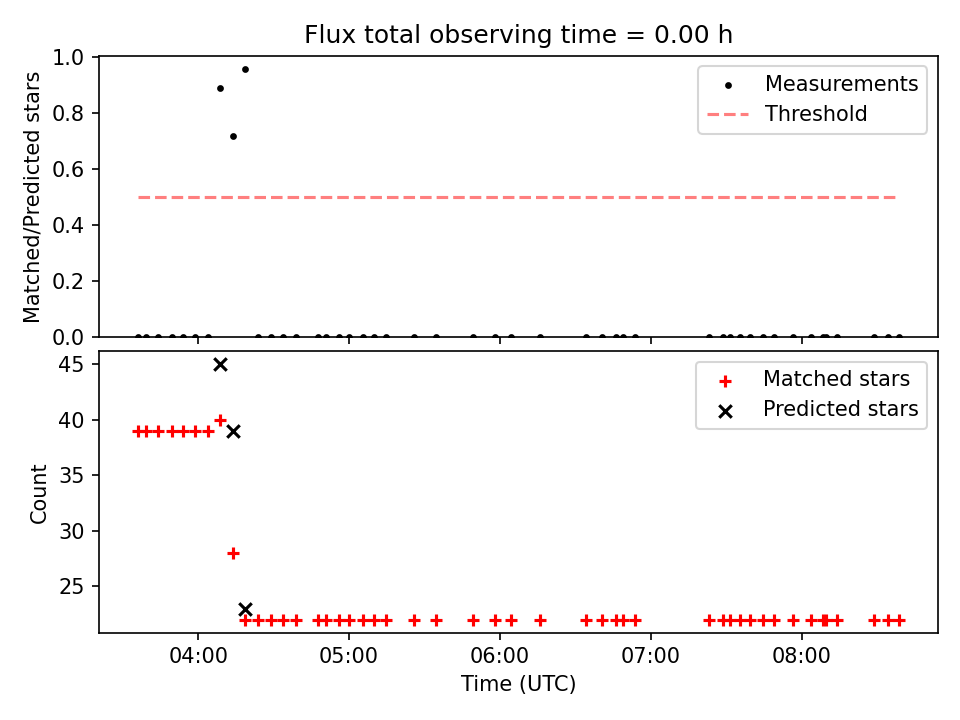 Flux total observing time = 0.00 h

Matched/Predicted stars

1.0
0.8
0.6
0.4
0.2
0.0

Measurements
Threshold

Count

45
40
35
30
25

Matched stars
Predicted stars

04:00
05:00
06:00
07:00
08:00

Time (UTC)